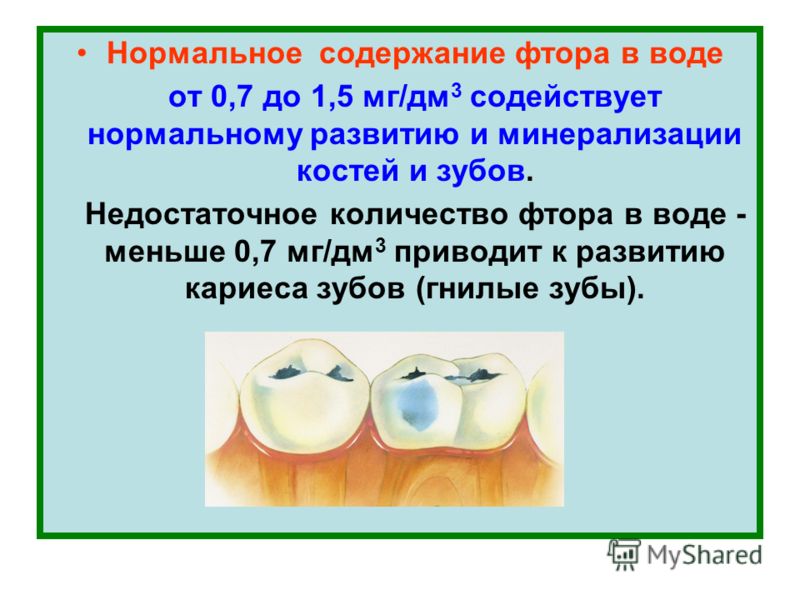 • Нормальное содержание фтора в воде

от 0,7 до 1,5 мг/дм$^3$ содействует нормальному развитию и минерализации костей и зубов.

Недостаточное количество фтора в воде - меньше 0,7 мг/дм$^3$ приводит к развитию кариеса зубов (гнилые зубы).

MyShared